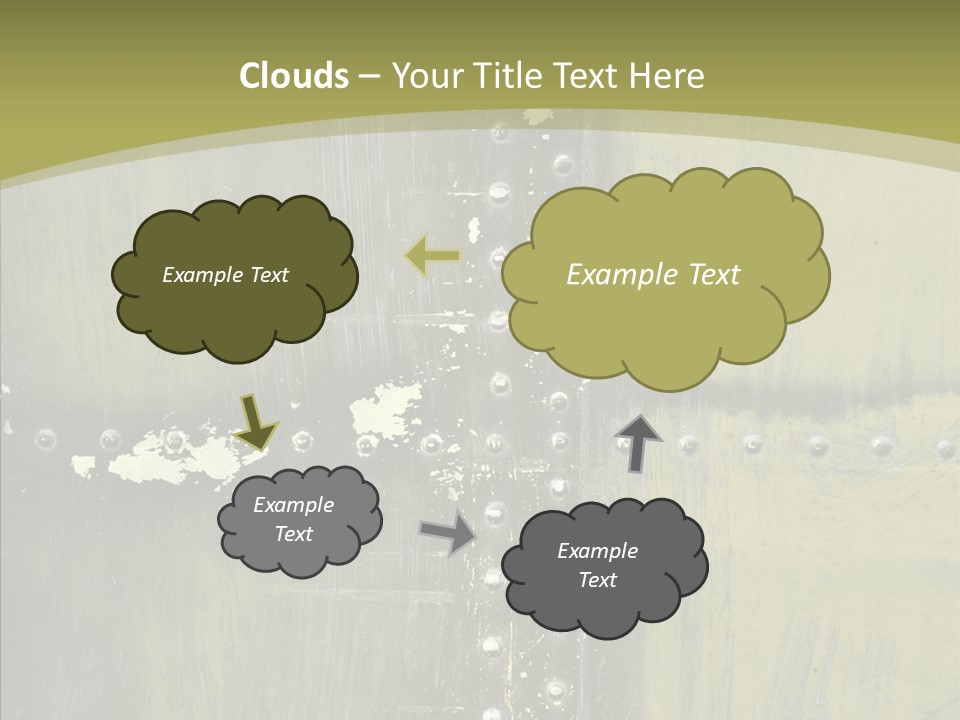 Clouds – Your Title Text Here

Example Text

Example Text

Example Text

Example Text